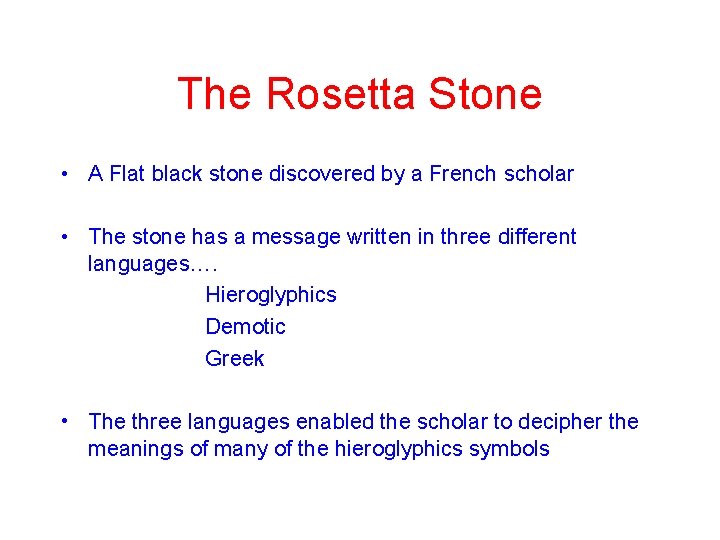 The Rosetta Stone

• A Flat black stone discovered by a French scholar

• The stone has a message written in three different languages….

Hieroglyphics
Demotic
Greek

• The three languages enabled the scholar to decipher the meanings of many of the hieroglyphics symbols